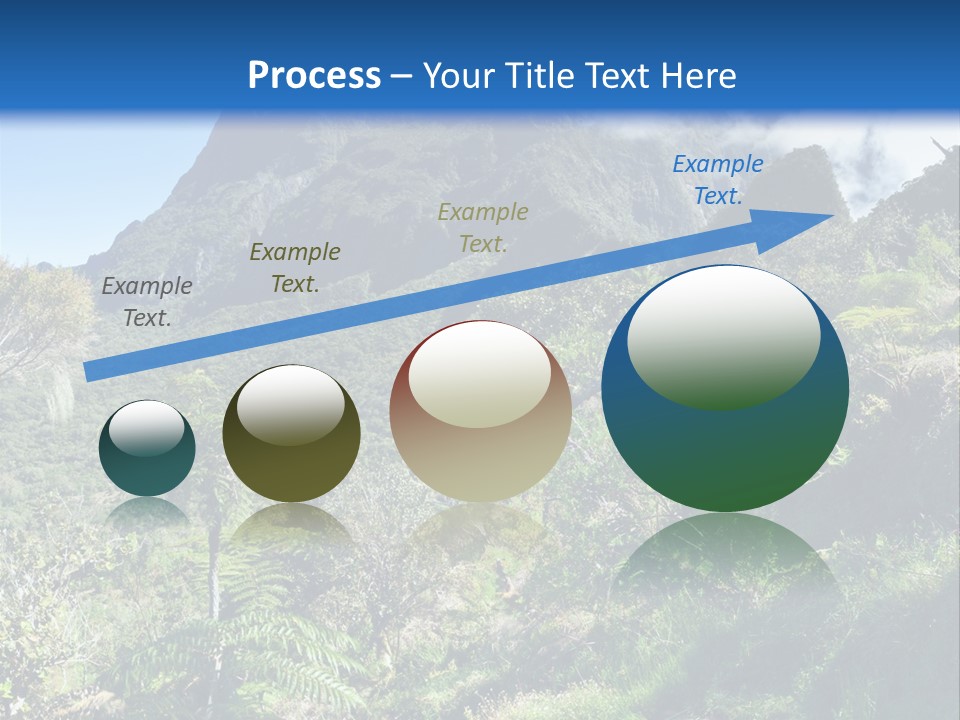 Process – Your Title Text Here

Example Text.

Example Text.

Example Text.

Example Text.